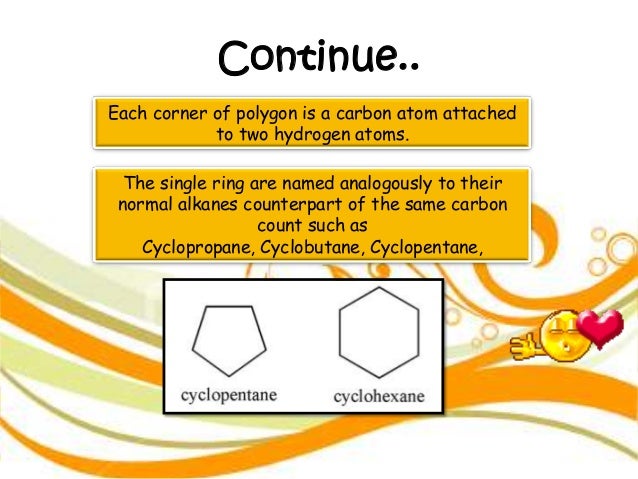 Continue..

Each corner of polygon is a carbon atom attached to two hydrogen atoms.

The single ring are named analogously to their normal alkanes counterpart of the same carbon count such as Cyclopropane, Cyclobutane, Cyclopentane,

cyclopentane

cyclohexane